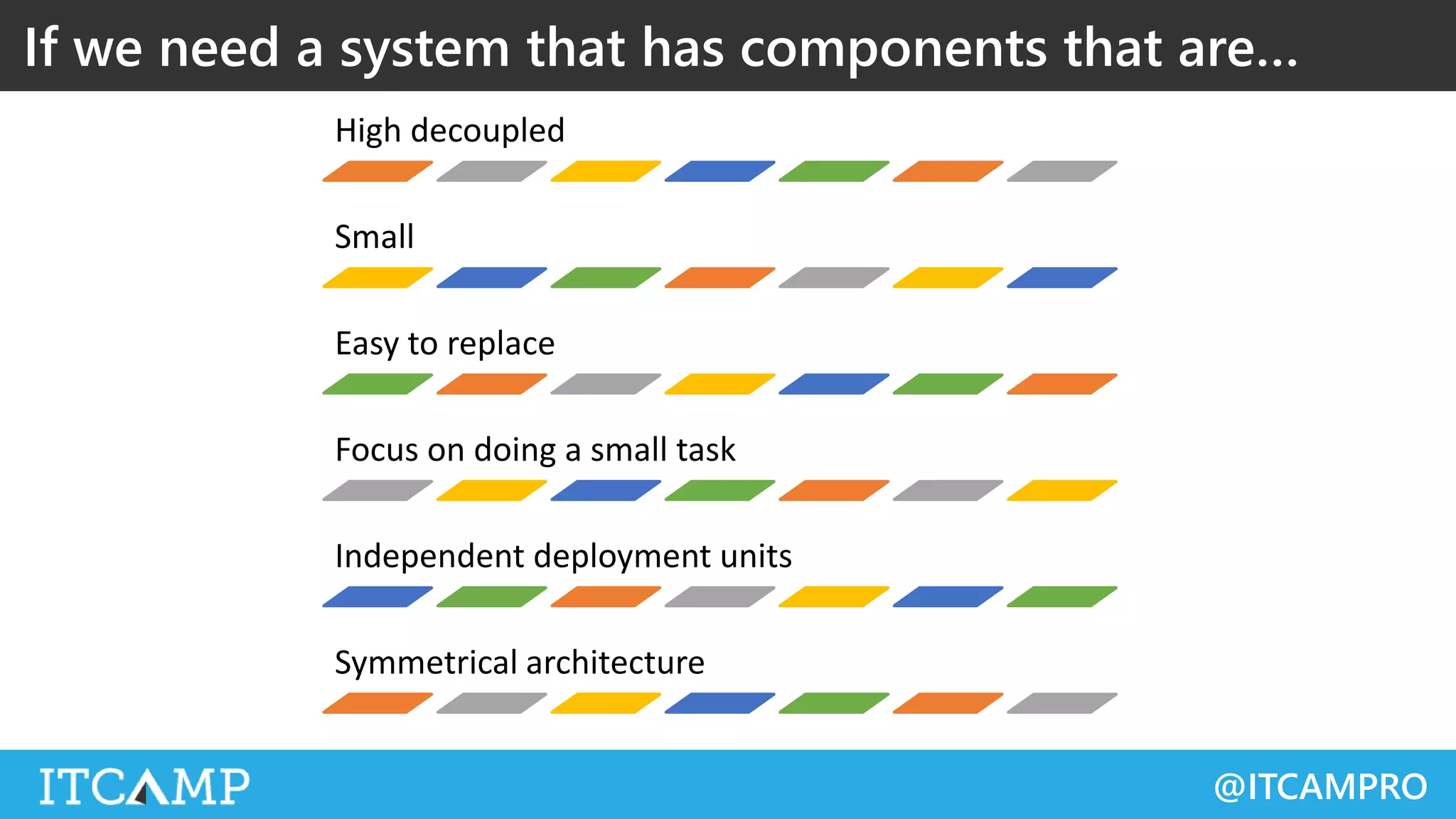 If we need a system that has components that are...

High decoupled

Small

Easy to replace

Focus on doing a small task

Independent deployment units

Symmetrical architecture

ITCAMP

@ITCAMPRO